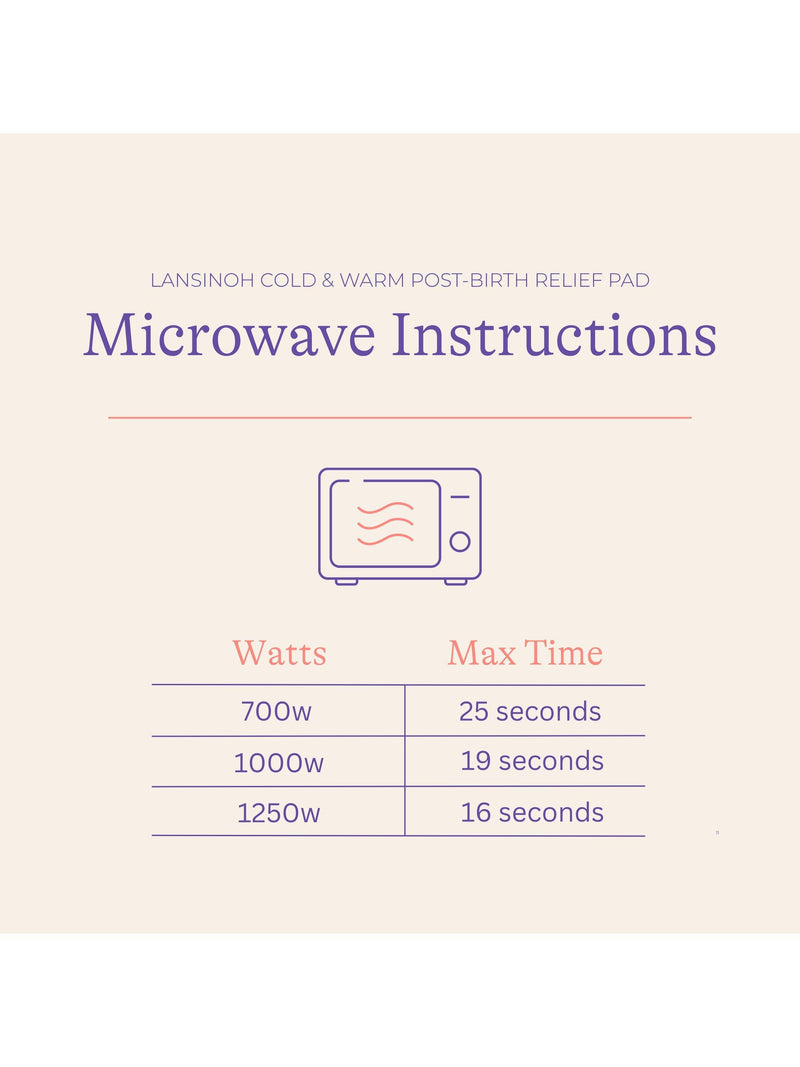 LANSINOH COLD & WARM POST-BIRTH RELIEF PAD

Microwave Instructions

| Watts | Max Time |
|---|---|
| 700w | 25 seconds |
| 1000w | 19 seconds |
| 1250w | 16 seconds |